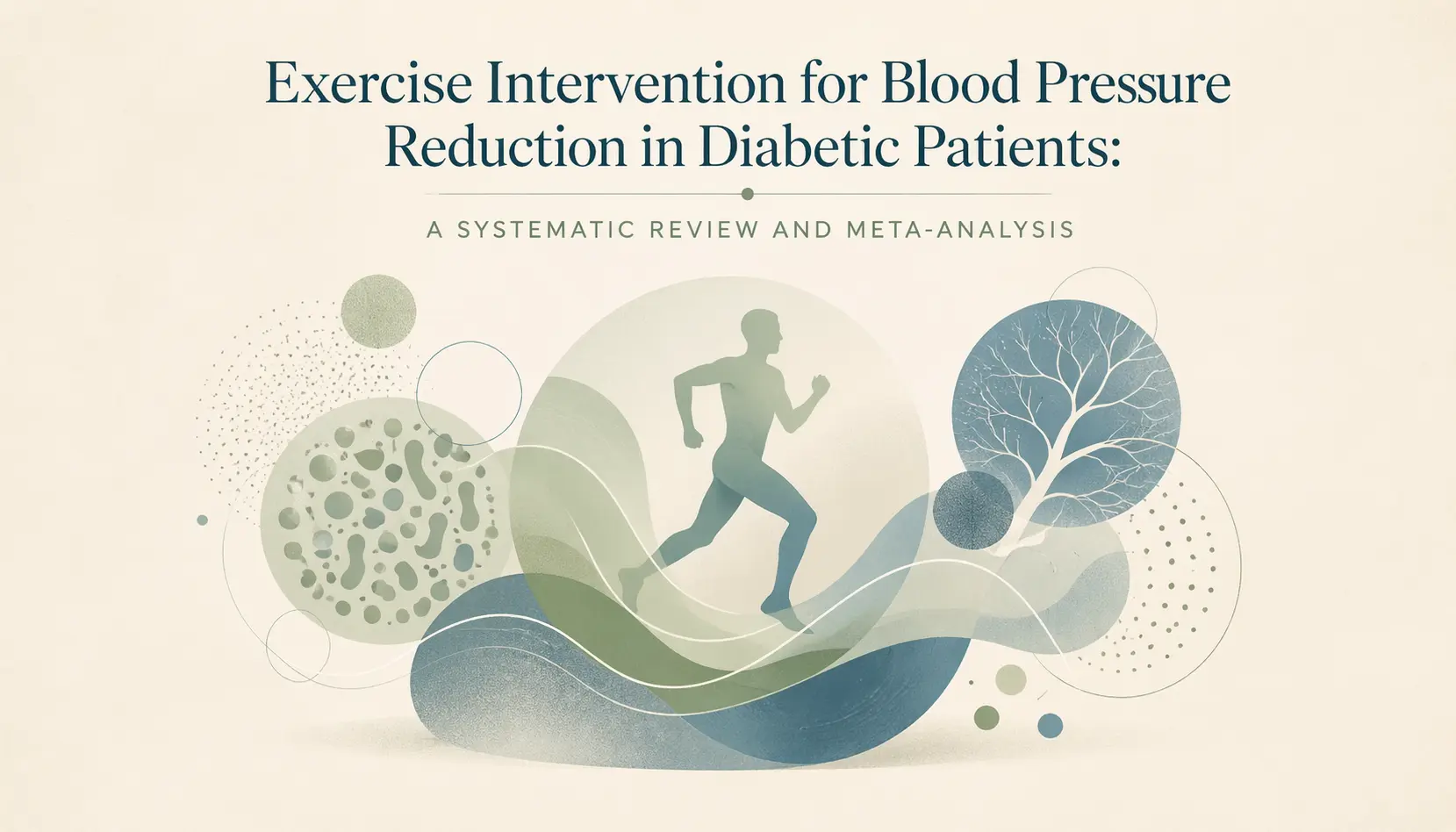 Exercise Intervention for Blood Pressure Reduction in Diabetic Patients:

A SYSTEMATIC REVIEW AND META-ANALYSIS